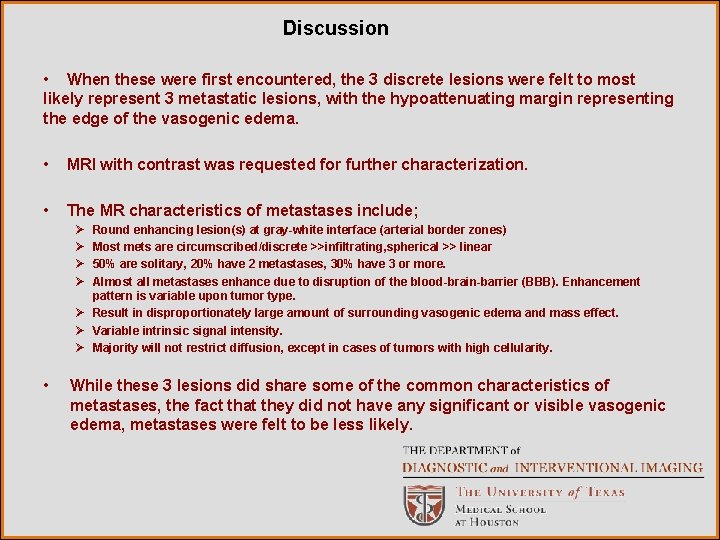 Discussion

• When these were first encountered, the 3 discrete lesions were felt to most likely represent 3 metastatic lesions, with the hypoattenuating margin representing the edge of the vasogenic edema.

• MRI with contrast was requested for further characterization.

• The MR characteristics of metastases include;
➢ Round enhancing lesion(s) at gray-white interface (arterial border zones)
➢ Most mets are circumscribed/discrete >>infiltrating,spherical >> linear
➢ 50% are solitary, 20% have 2 metastases, 30% have 3 or more.
➢ Almost all metastases enhance due to disruption of the blood-brain-barrier (BBB). Enhancement pattern is variable upon tumor type.
➢ Result in disproportionately large amount of surrounding vasogenic edema and mass effect.
➢ Variable intrinsic signal intensity.
➢ Majority will not restrict diffusion, except in cases of tumors with high cellularity.

• While these 3 lesions did share some of the common characteristics of metastases, the fact that they did not have any significant or visible vasogenic edema, metastases were felt to be less likely.

THE DEPARTMENT of
DIAGNOSTIC and INTERVENTIONAL IMAGING
THE UNIVERSITY of TEXAS
MEDICAL SCHOOL
AT HOUSTON